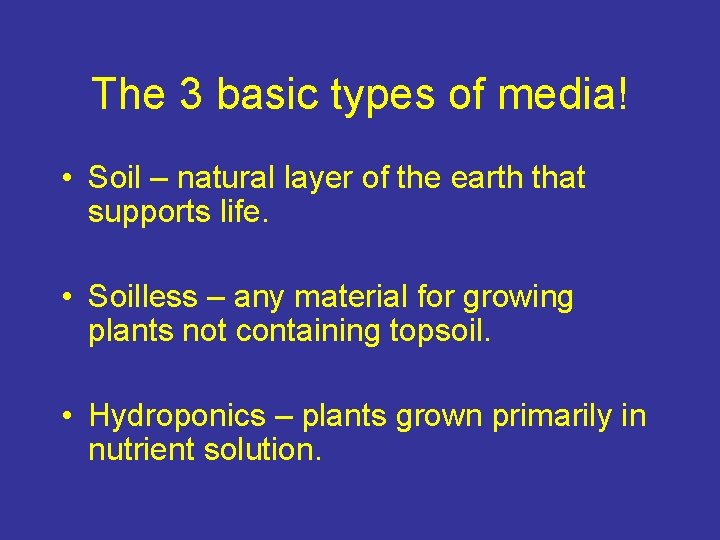 The 3 basic types of media!

• Soil – natural layer of the earth that supports life.

• Soilless – any material for growing plants not containing topsoil.

• Hydroponics – plants grown primarily in nutrient solution.